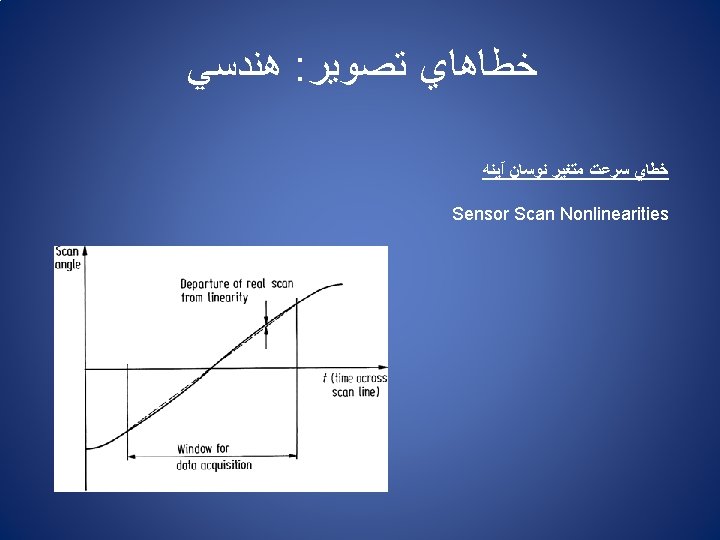 خطاهاي تصوير: هندسي

خطاي سرعت متغير نوسان آينه

Sensor Scan Nonlinearities

Scan angle

Departure of real scan from linearity

$t$ (time across scan line)

Window for data acquisition